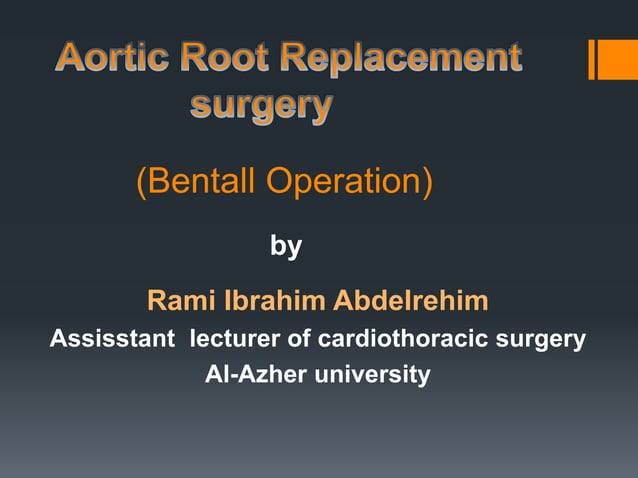 Aortic Root Replacement surgery

(Bentall Operation)

by

Rami Ibrahim Abdelrehim
Assisstant lecturer of cardiothoracic surgery
Al-Azher university